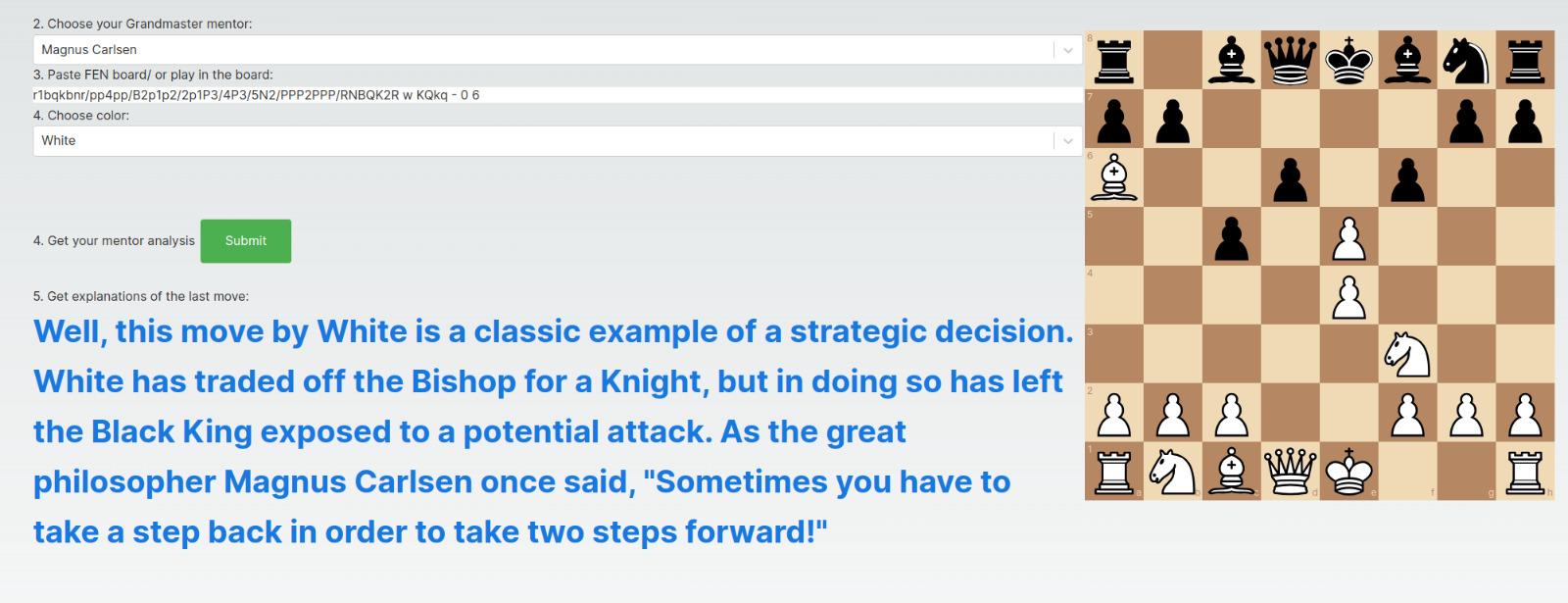 2. Choose your Grandmaster mentor:

Magnus Carlsen

3. Paste FEN board/ or play in the board:

r1bqkbnr/pp4pp/B2p1p2/2p1P3/4P3/5N2/PPP2PPP/RNBQK2R w KQkq - 0 6

4. Choose color:

White

4. Get your mentor analysis Submit

5. Get explanations of the last move:

Well, this move by White is a classic example of a strategic decision. White has traded off the Bishop for a Knight, but in doing so has left the Black King exposed to a potential attack. As the great philosopher Magnus Carlsen once said, "Sometimes you have to take a step back in order to take two steps forward!"

8
7
6
5
4
3
2
1
a
b
c
d
e
f
g
h